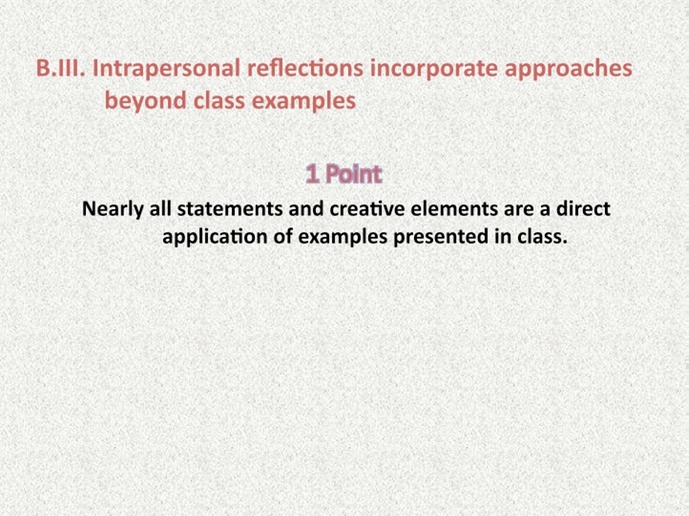 B.III. Intrapersonal reflections incorporate approaches beyond class examples

1 Point

Nearly all statements and creative elements are a direct application of examples presented in class.